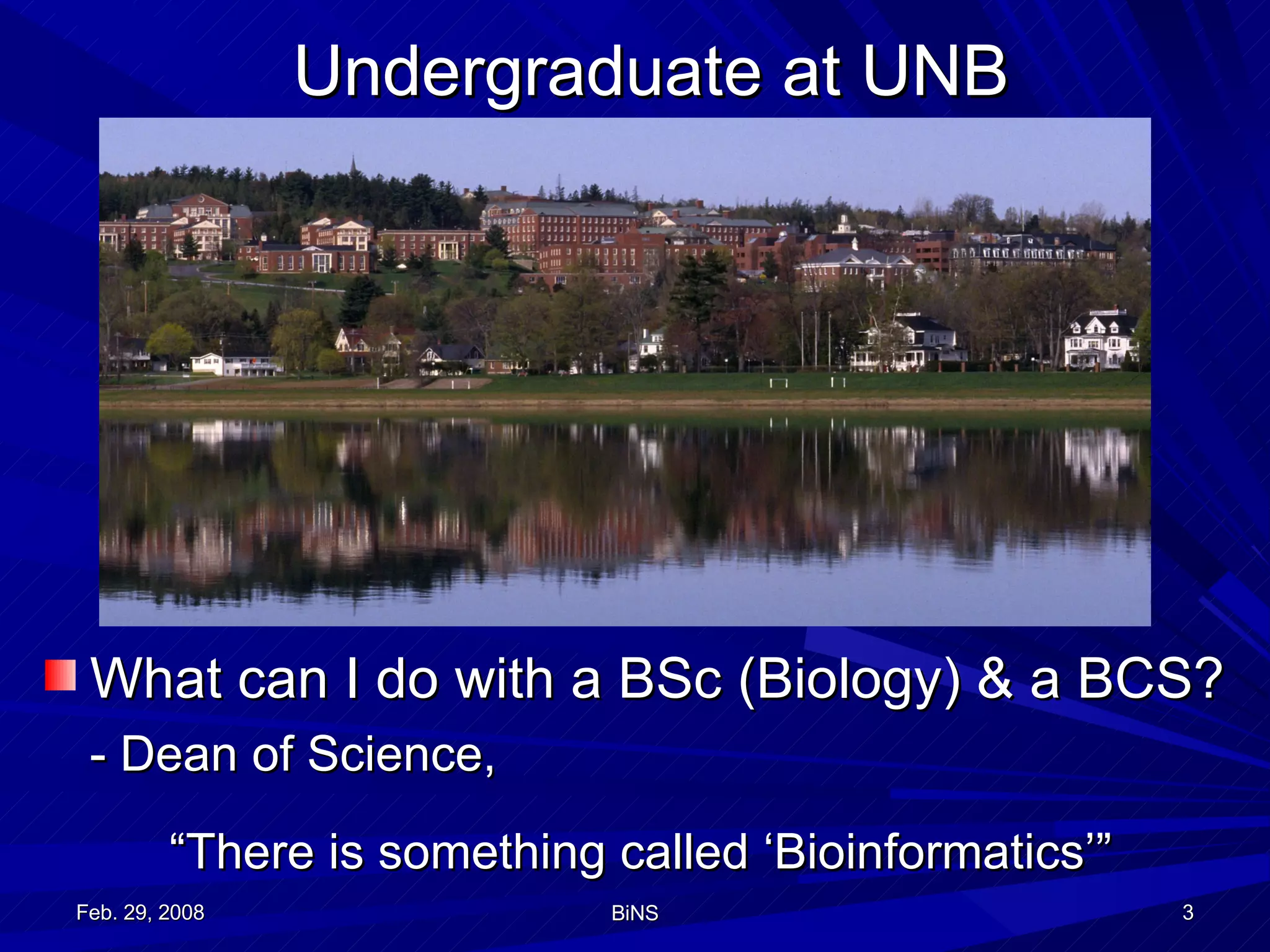 Undergraduate at UNB

What can I do with a BSc (Biology) & a BCS?

- Dean of Science,

“There is something called ‘Bioinformatics’”

Feb. 29, 2008

BiNS

3